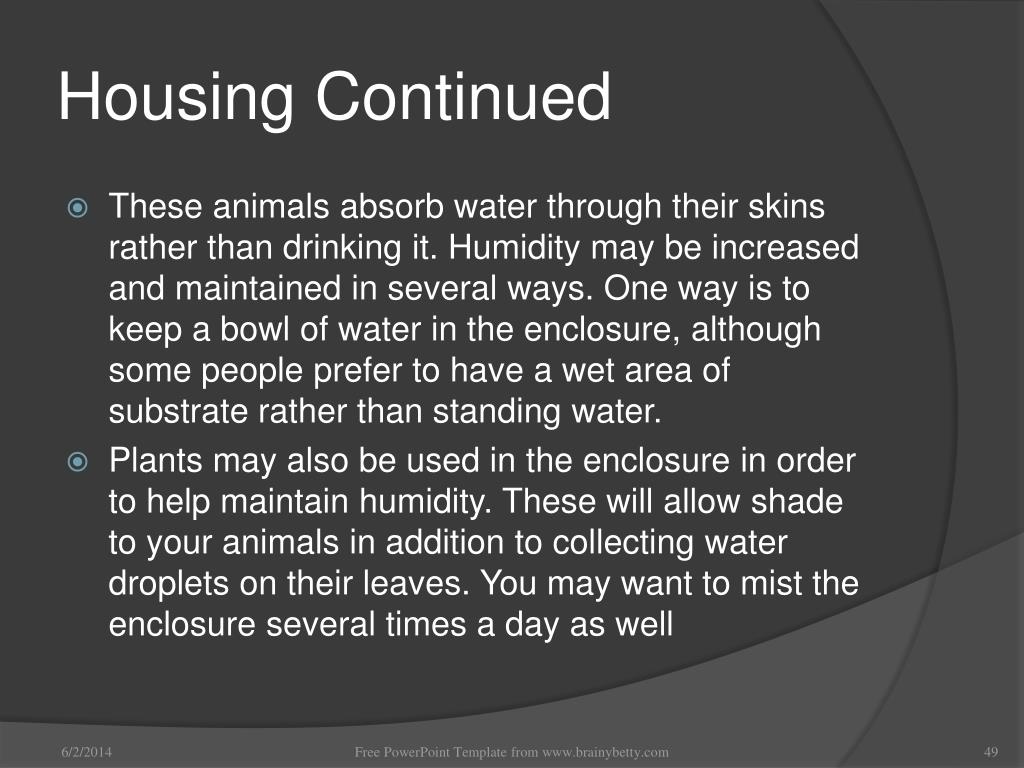 Housing Continued

These animals absorb water through their skins rather than drinking it. Humidity may be increased and maintained in several ways. One way is to keep a bowl of water in the enclosure, although some people prefer to have a wet area of substrate rather than standing water.

Plants may also be used in the enclosure in order to help maintain humidity. These will allow shade to your animals in addition to collecting water droplets on their leaves. You may want to mist the enclosure several times a day as well

6/2/2014

Free PowerPoint Template from www.brainybetty.com

49